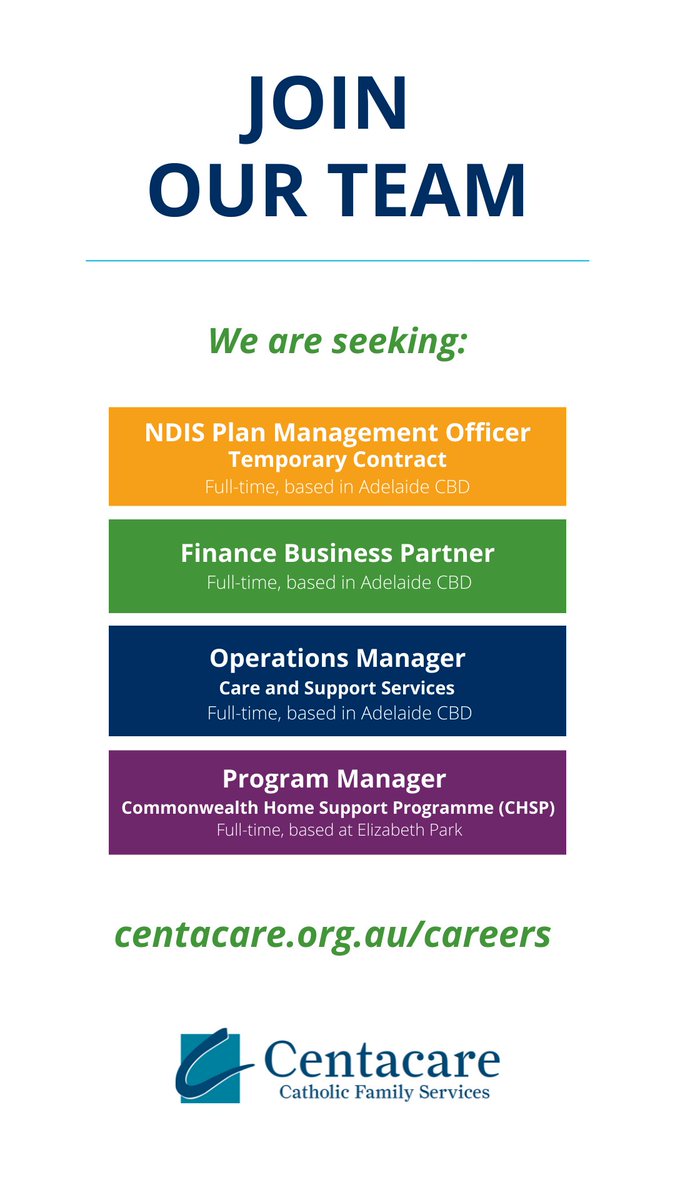 JOIN OUR TEAM

We are seeking:

NDIS Plan Management Officer
Temporary Contract
Full-time, based in Adelaide CBD

Finance Business Partner
Full-time, based in Adelaide CBD

Operations Manager
Care and Support Services
Full-time, based in Adelaide CBD

Program Manager
Commonwealth Home Support Programme (CHSP)
Full-time, based at Elizabeth Park

centacare.org.au/careers

Centacare
Catholic Family Services